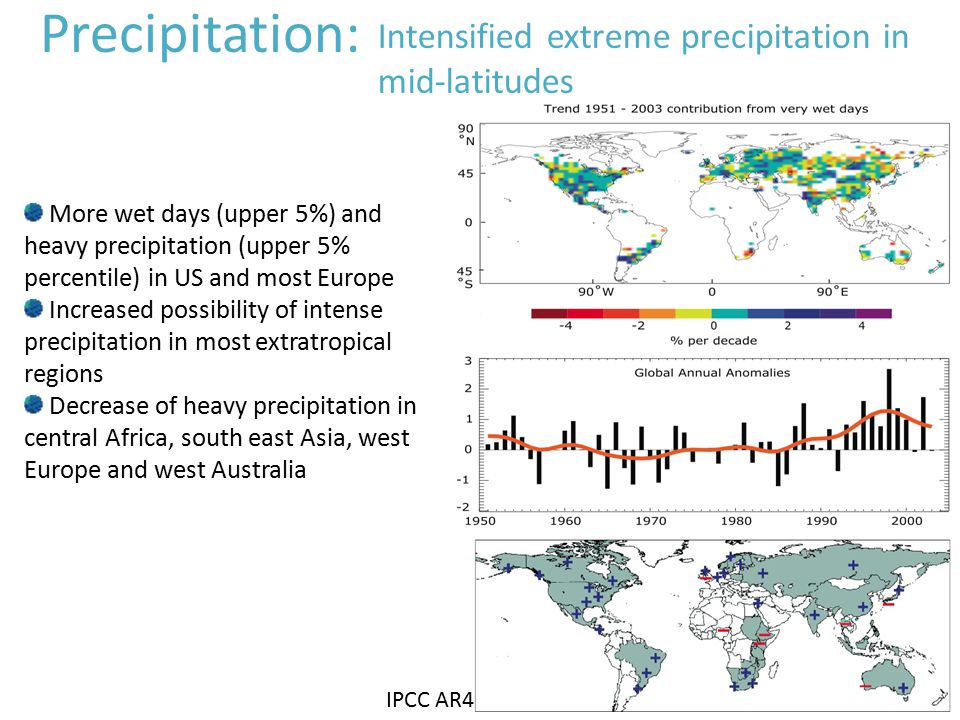 Precipitation: Intensified extreme precipitation in mid-latitudes

More wet days (upper 5%) and heavy precipitation (upper 5% percentile) in US and most Europe

Increased possibility of intense precipitation in most extratropical regions

Decrease of heavy precipitation in central Africa, south east Asia, west Europe and west Australia

Trend 1951 - 2003 contribution from very wet days

90 °N
45
0
45 °S
90°W
0
90°E

-4
-2
0
2
4
% per decade

Global Annual Anomalies

3
2
1
0
-1
-2
1950
1960
1970
1980
1990
2000

IPCC AR4